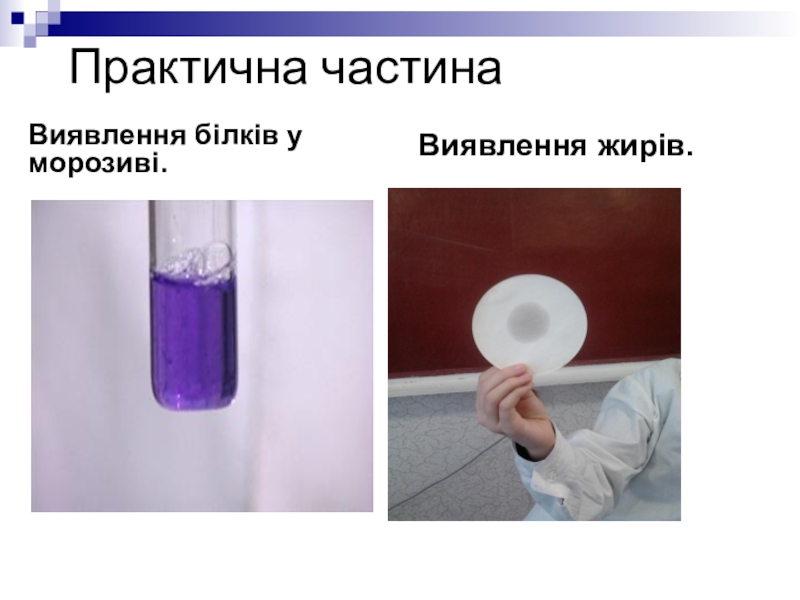 Практична частина

Виявлення білків у морозиві.

Виявлення жирів.